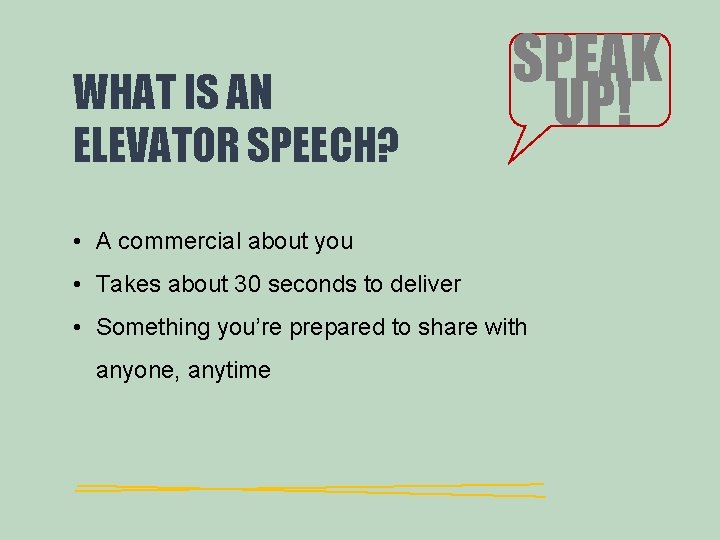 WHAT IS AN ELEVATOR SPEECH?

SPEAK UP!

• A commercial about you
• Takes about 30 seconds to deliver
• Something you're prepared to share with anyone, anytime